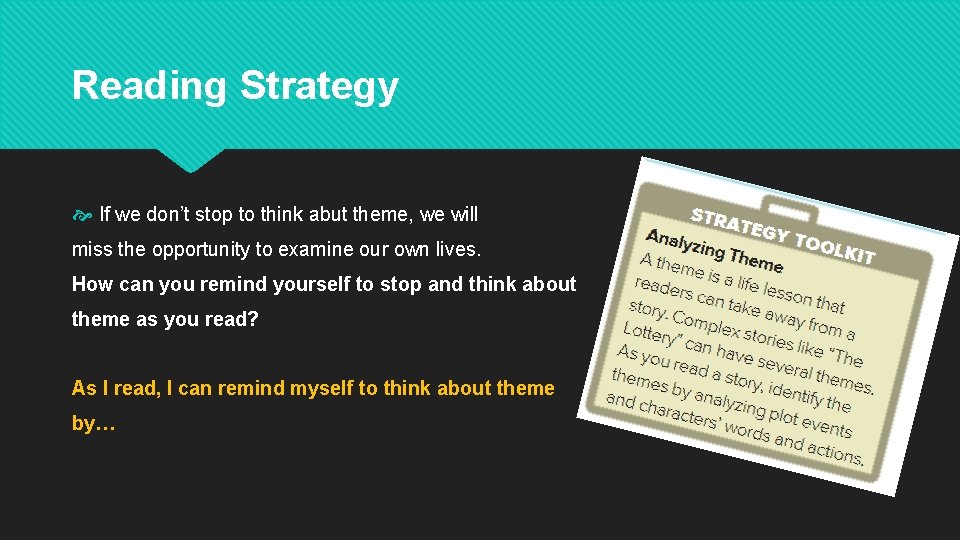 Reading Strategy

If we don't stop to think abut theme, we will miss the opportunity to examine our own lives.
How can you remind yourself to stop and think about theme as you read?

As I read, I can remind myself to think about theme by…

STRATEGY TOOLKIT
Analyzing Theme
A theme is a life lesson that readers can take away from a story. Complex stories like "The Lottery" can have several themes. As you read a story, identify the themes by analyzing plot events and characters' words and actions.